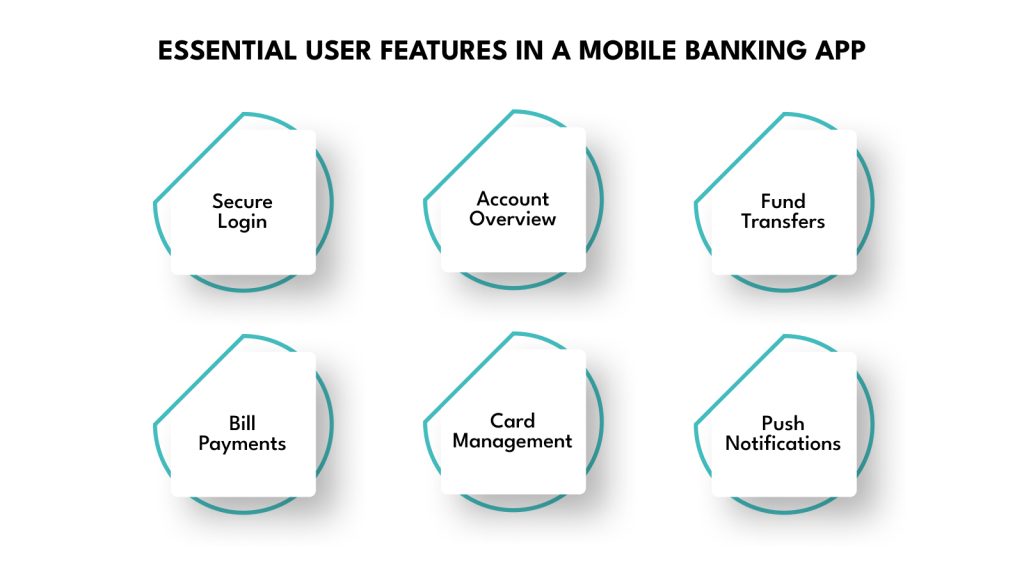 ESSENTIAL USER FEATURES IN A MOBILE BANKING APP

Secure Login

Account Overview

Fund Transfers

Bill Payments

Card Management

Push Notifications